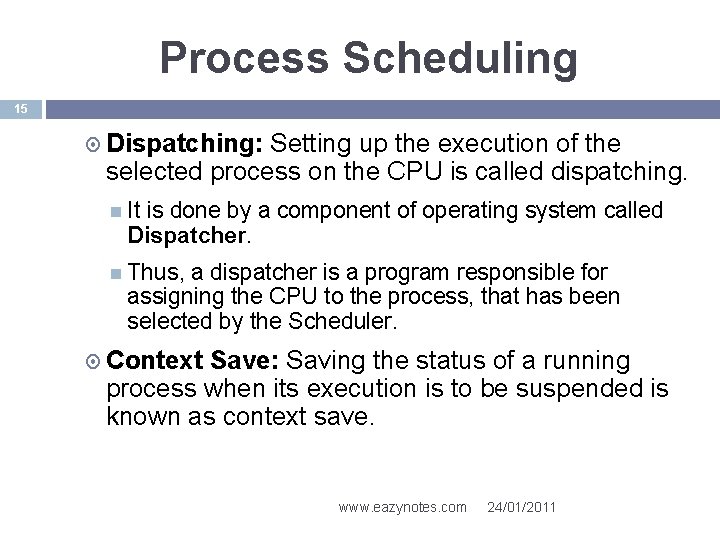 Process Scheduling

15

Dispatching: Setting up the execution of the selected process on the CPU is called dispatching.

It is done by a component of operating system called Dispatcher.

Thus, a dispatcher is a program responsible for assigning the CPU to the process, that has been selected by the Scheduler.

Context Save: Saving the status of a running process when its execution is to be suspended is known as context save.

www.eazynotes.com 24/01/2011